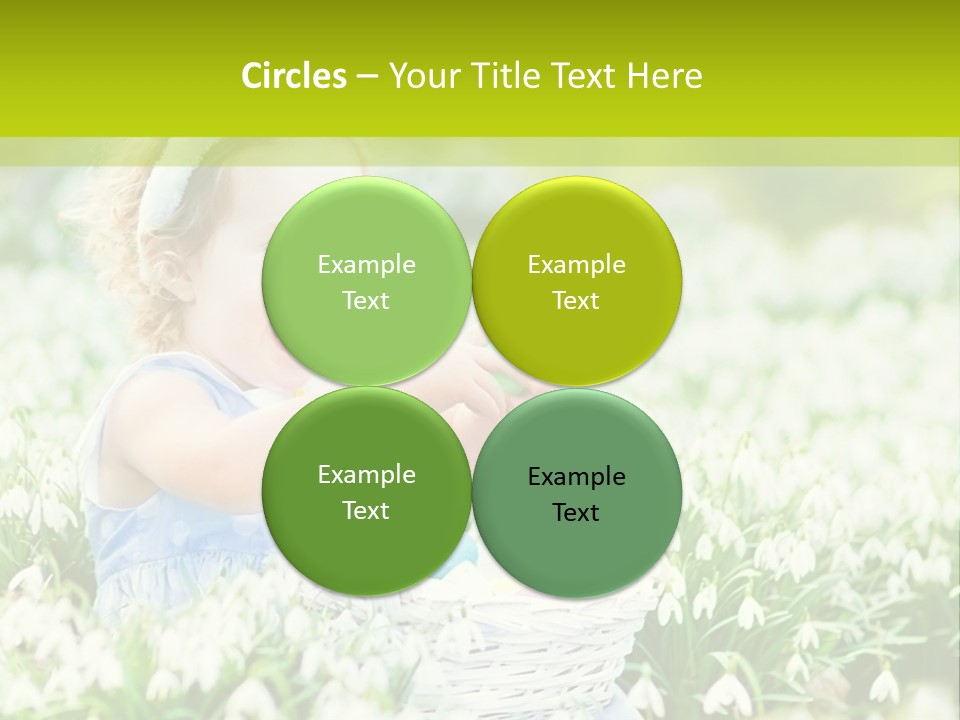 Circles – Your Title Text Here

Example Text

Example Text

Example Text

Example Text